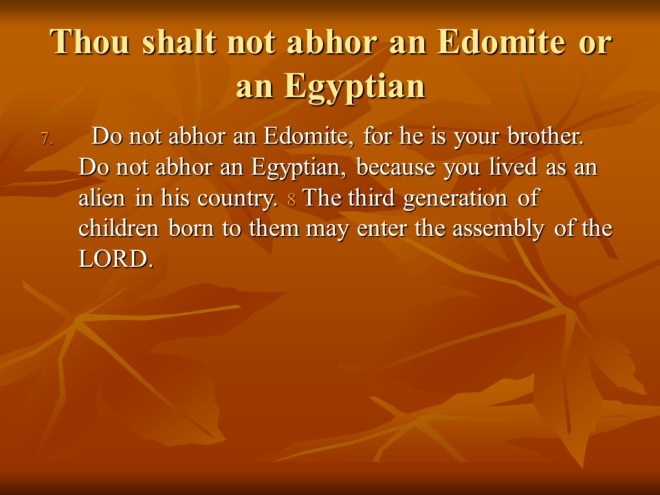 Thou shalt not abhor an Edomite or an Egyptian

7. Do not abhor an Edomite, for he is your brother. Do not abhor an Egyptian, because you lived as an alien in his country. 8 The third generation of children born to them may enter the assembly of the LORD.